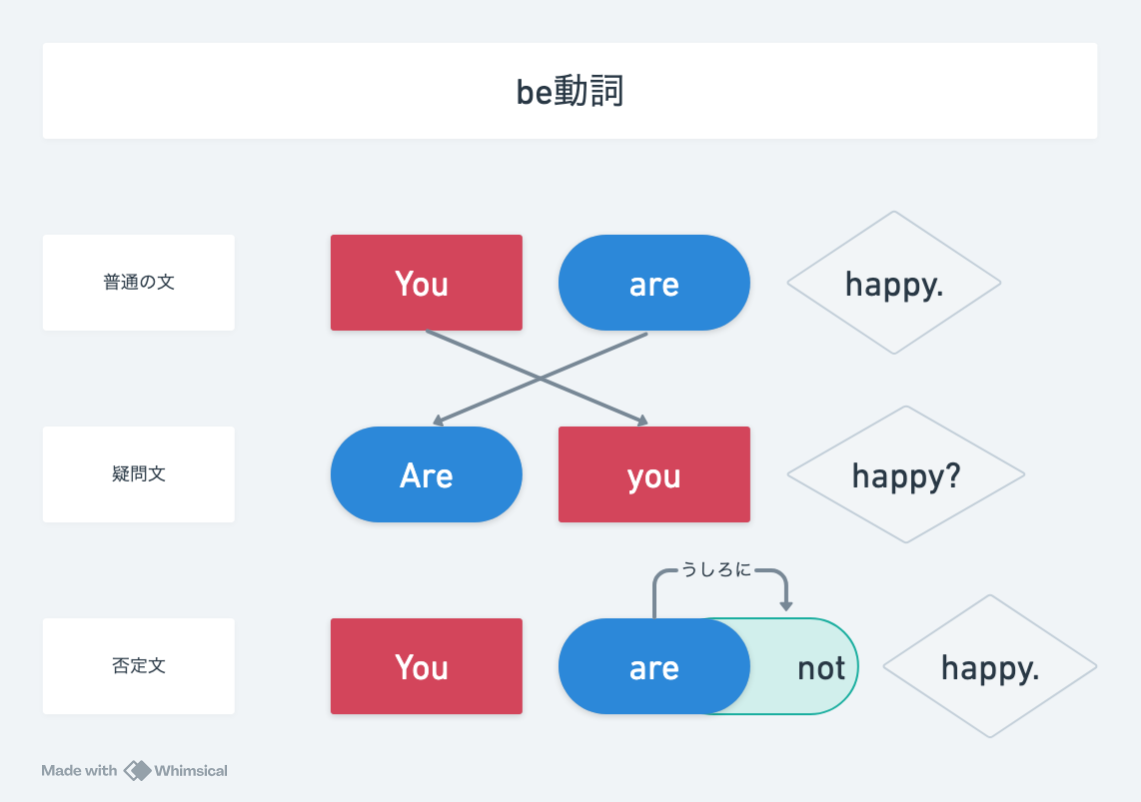 be動詞

普通の文

You

are

happy.

疑問文

Are

you

happy?

うしろに

否定文

You

are

not

happy.

Made with Whimsical